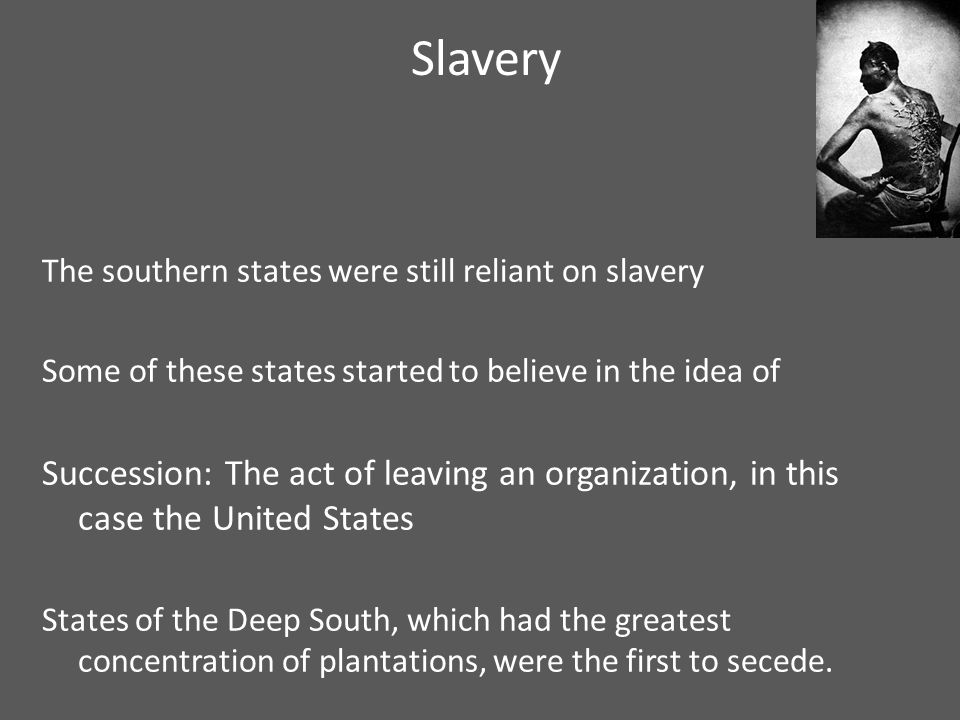 Slavery

The southern states were still reliant on slavery

Some of these states started to believe in the idea of

Succession: The act of leaving an organization, in this case the United States

States of the Deep South, which had the greatest concentration of plantations, were the first to secede.